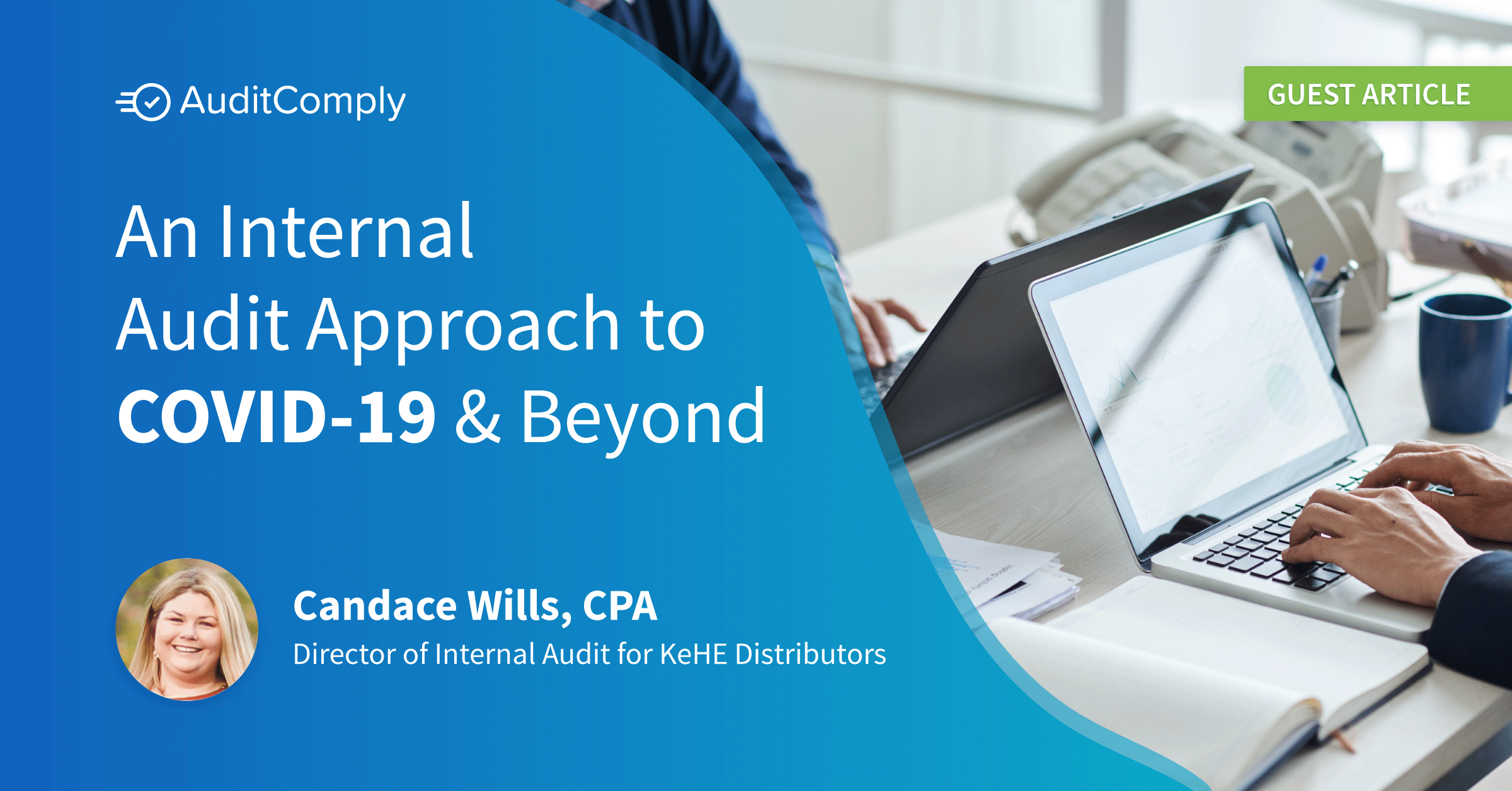 AuditComply

GUEST ARTICLE

An Internal Audit Approach to COVID-19 & Beyond

Candace Wills, CPA
Director of Internal Audit for KeHE Distributors